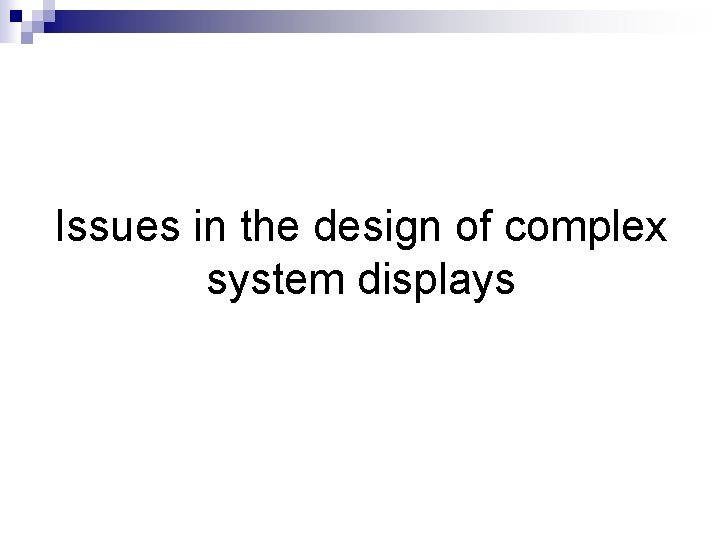 Issues in the design of complex system displays